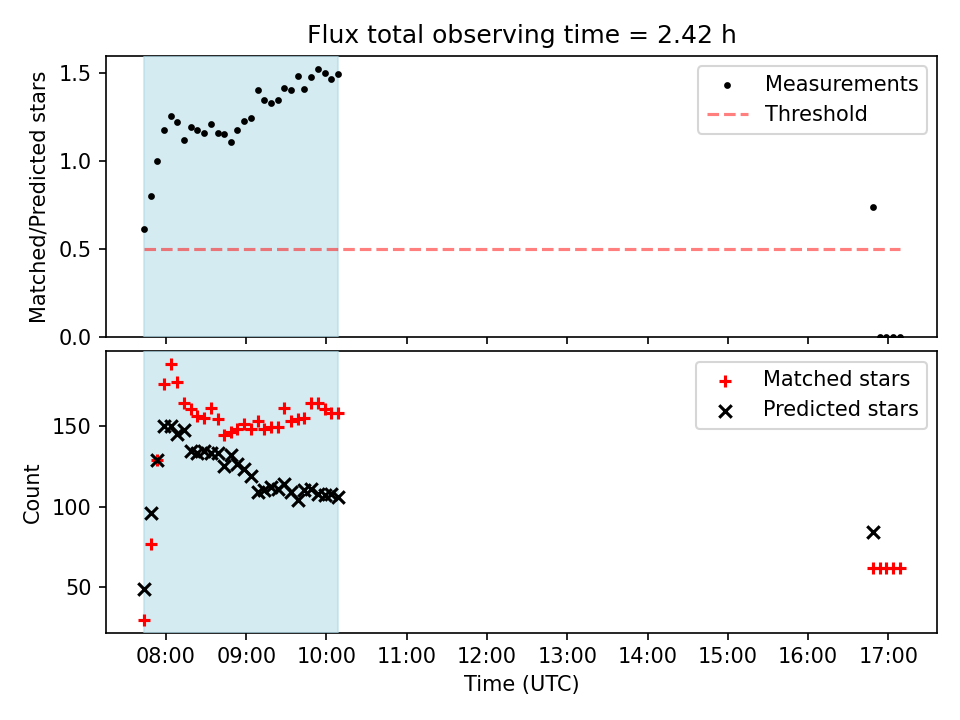 Flux total observing time = 2.42 h

Matched/Predicted stars

1.5
1.0
0.5
0.0

Measurements
Threshold

Count

150
100
50

Matched stars
Predicted stars

08:00 09:00 10:00 11:00 12:00 13:00 14:00 15:00 16:00 17:00

Time (UTC)